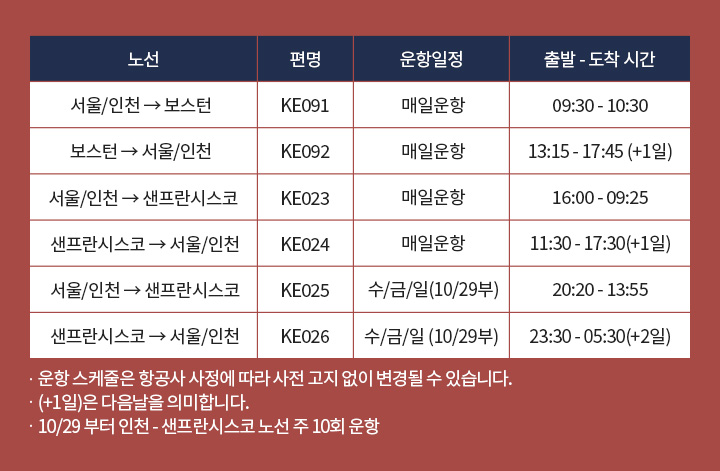 | 노선 | 편명 | 운항일정 | 출발 - 도착 시간 |
|---|---|---|---|
| 서울/인천 → 보스턴 | KE091 | 매일운항 | 09:30 - 10:30 |
| 보스턴 → 서울/인천 | KE092 | 매일운항 | 13:15 - 17:45 (+1일) |
| 서울/인천 → 샌프란시스코 | KE023 | 매일운항 | 16:00 - 09:25 |
| 샌프란시스코 → 서울/인천 | KE024 | 매일운항 | 11:30 - 17:30(+1일) |
| 서울/인천 → 샌프란시스코 | KE025 | 수/금/일(10/29부) | 20:20 - 13:55 |
| 샌프란시스코 → 서울/인천 | KE026 | 수/금/일 (10/29부) | 23:30 - 05:30(+2일) |

· 운항 스케줄은 항공사 사정에 따라 사전 고지 없이 변경될 수 있습니다.
· (+1일)은 다음날을 의미합니다.
· 10/29 부터 인천 - 샌프란시스코 노선 주 10회 운항